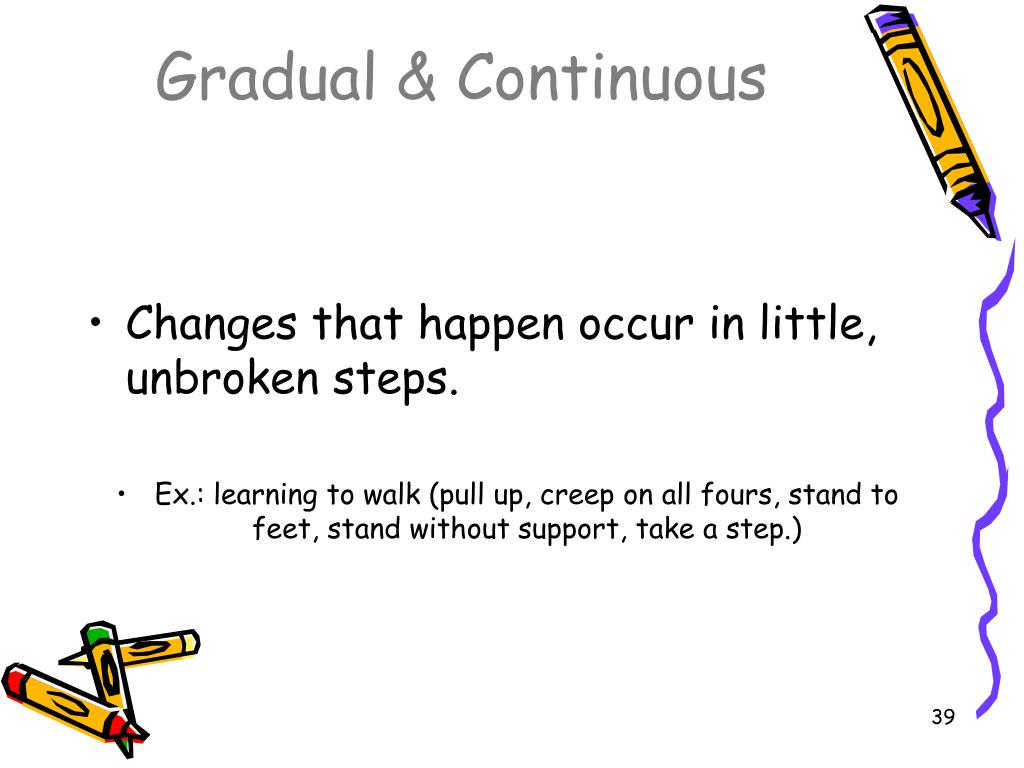 Gradual & Continuous

• Changes that happen occur in little, unbroken steps.

• Ex.: learning to walk (pull up, creep on all fours, stand to feet, stand without support, take a step.)

39